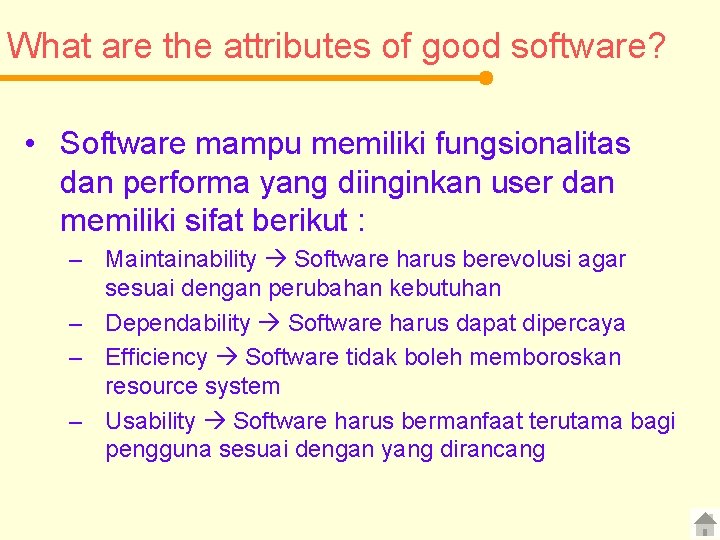 What are the attributes of good software?

• Software mampu memiliki fungsionalitas dan performa yang diinginkan user dan memiliki sifat berikut :

– Maintainability → Software harus berevolusi agar sesuai dengan perubahan kebutuhan
– Dependability → Software harus dapat dipercaya
– Efficiency → Software tidak boleh memboroskan resource system
– Usability → Software harus bermanfaat terutama bagi pengguna sesuai dengan yang dirancang